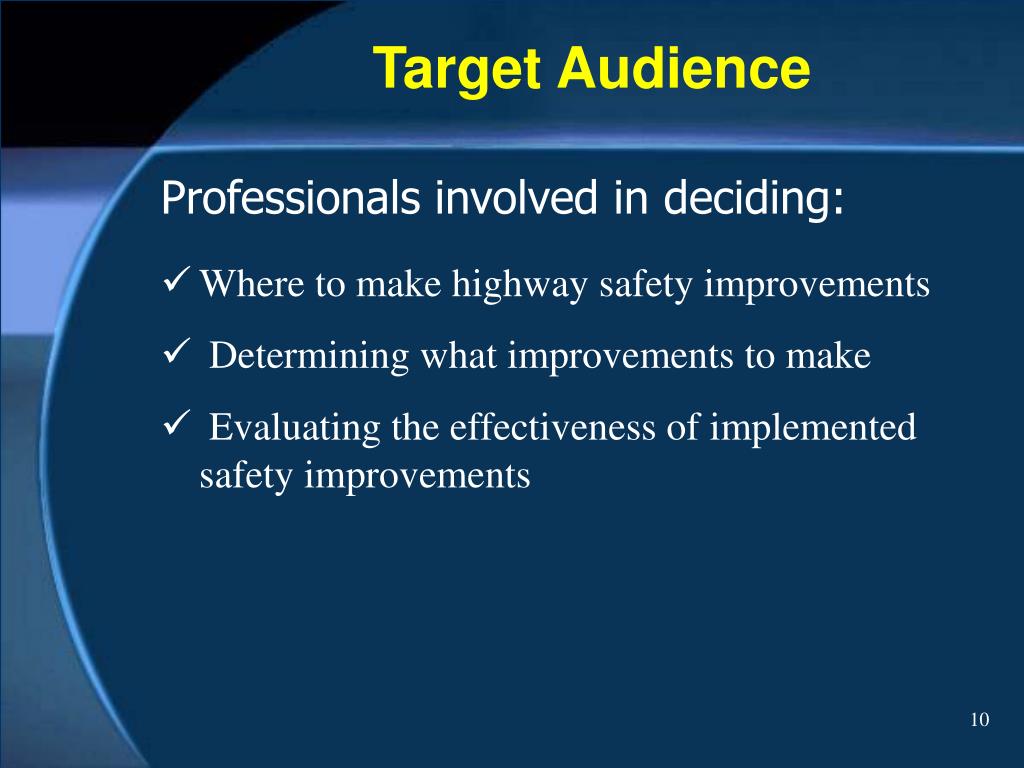 Target Audience

Professionals involved in deciding:

✓ Where to make highway safety improvements

✓ Determining what improvements to make

✓ Evaluating the effectiveness of implemented safety improvements

10